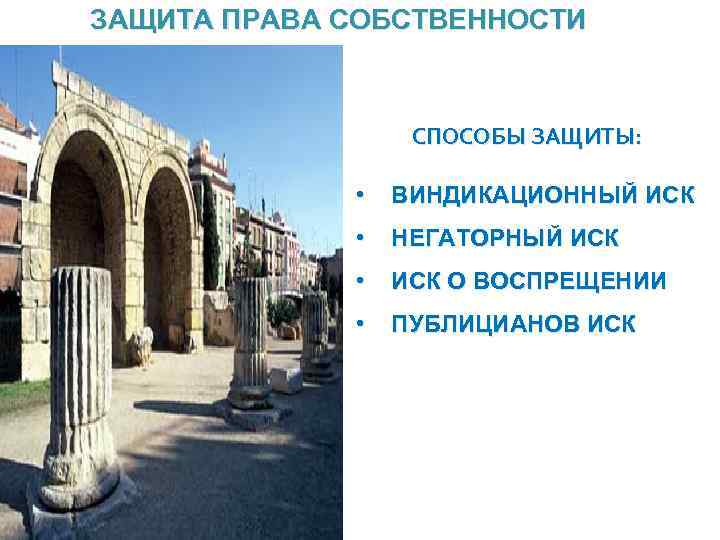 ЗАЩИТА ПРАВА СОБСТВЕННОСТИ

СПОСОБЫ ЗАЩИТЫ:

• ВИНДИКАЦИОННЫЙ ИСК
• НЕГАТОРНЫЙ ИСК
• ИСК О ВОСПРЕЩЕНИИ
• ПУБЛИЦИАНОВ ИСК